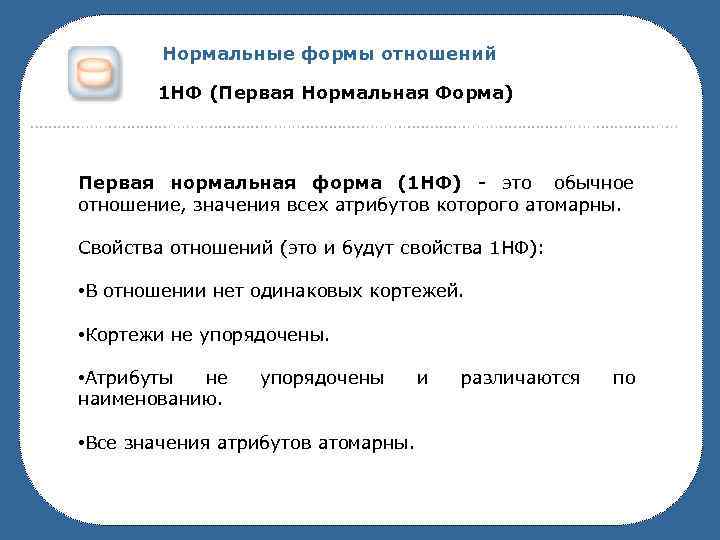 Нормальные формы отношений

1НФ (Первая Нормальная Форма)

Первая нормальная форма (1НФ) - это обычное отношение, значения всех атрибутов которого атомарны.

Свойства отношений (это и будут свойства 1НФ):

•В отношении нет одинаковых кортежей.

•Кортежи не упорядочены.

•Атрибуты не упорядочены и различаются по наименованию.

•Все значения атрибутов атомарны.